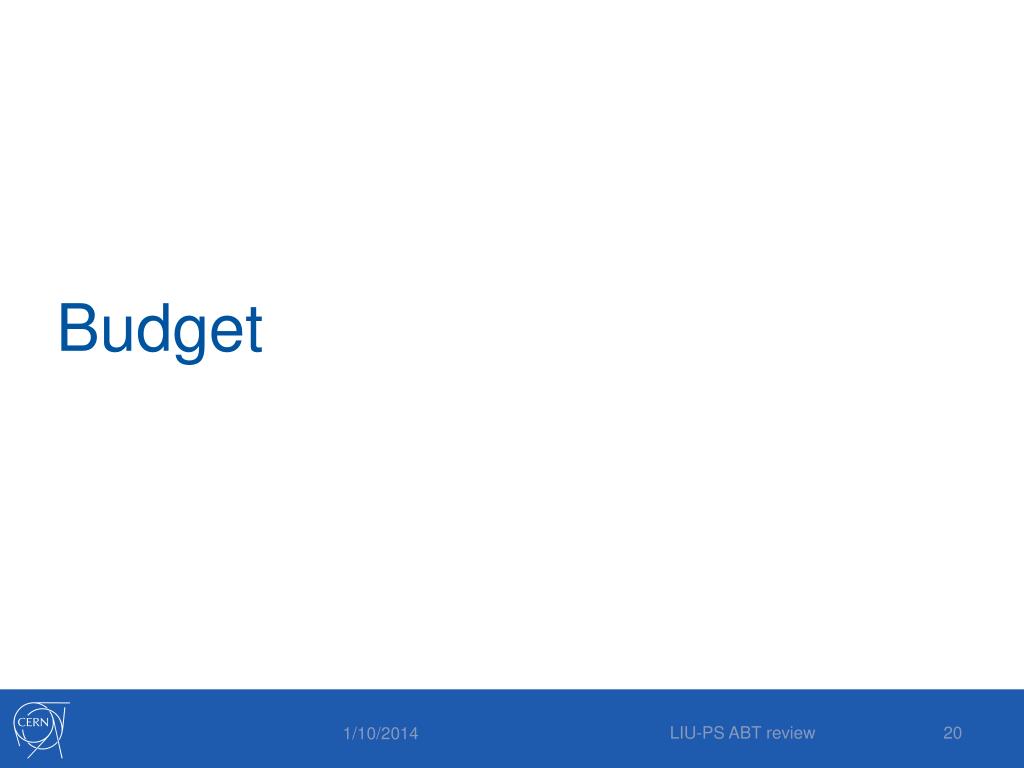 Budget

CERN

1/10/2014

LIU-PS ABT review

20